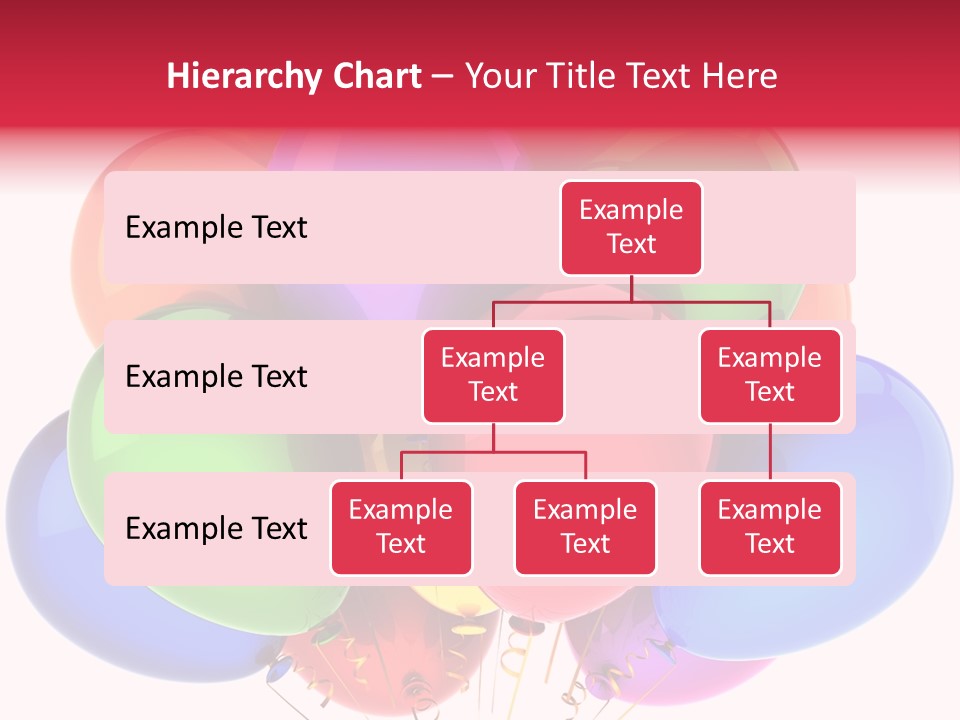 Hierarchy Chart – Your Title Text Here

Example Text

Example Text

Example Text

Example Text

Example Text

Example Text

Example Text

Example Text

Example Text